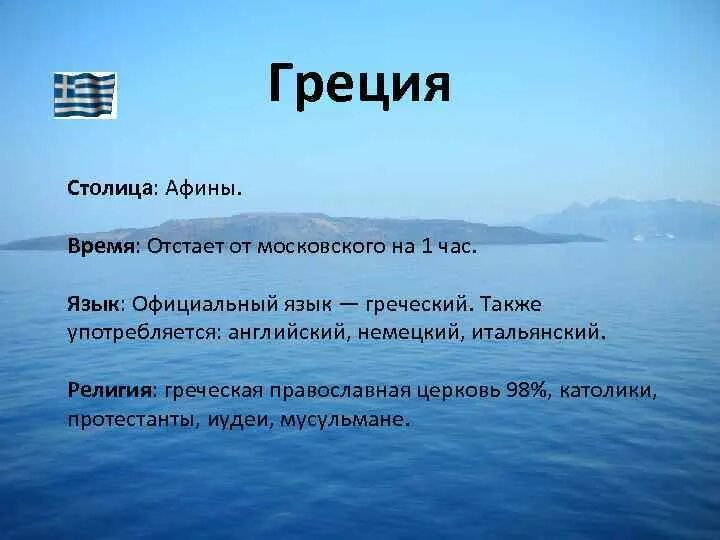 Греция

Столица: Афины.

Время: Отстает от московского на 1 час.

Язык: Официальный язык — греческий. Также употребляется: английский, немецкий, итальянский.

Религия: греческая православная церковь 98%, католики, протестанты, иудеи, мусульмане.